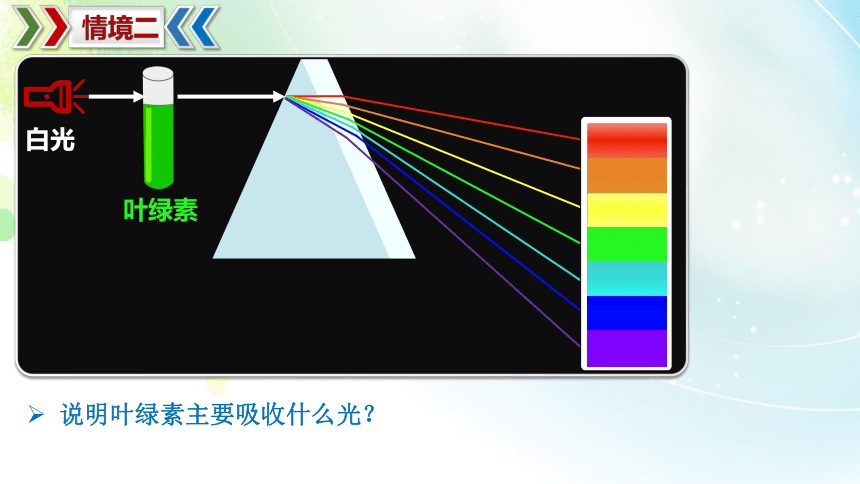 情境二

白光

叶绿素

➢ 说明叶绿素主要吸收什么光？